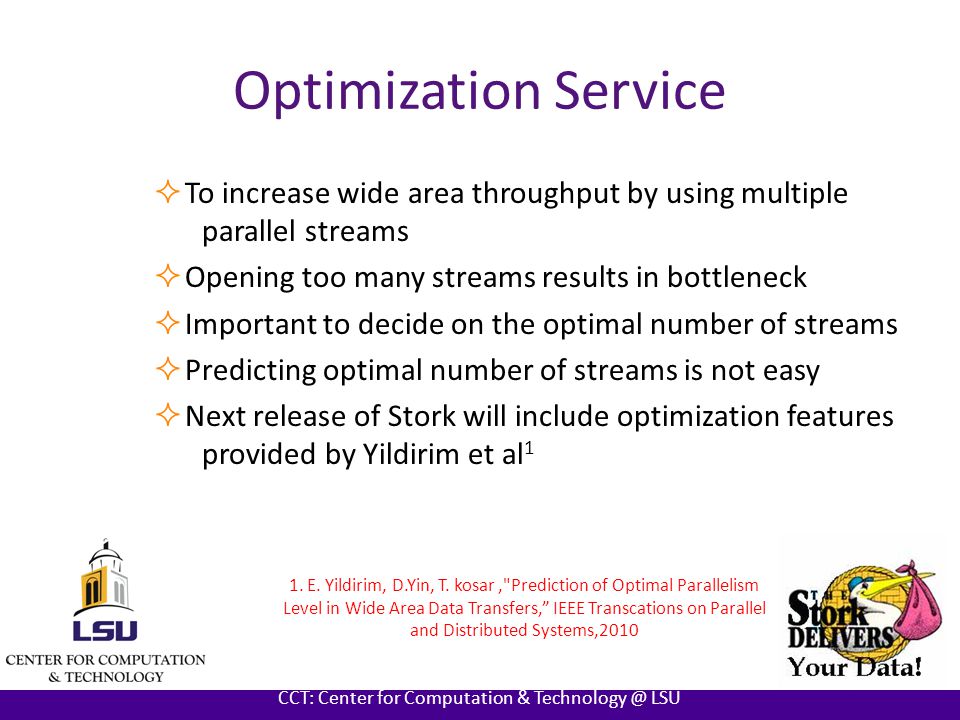 Optimization Service

✧ To increase wide area throughput by using multiple parallel streams

✧ Opening too many streams results in bottleneck

✧ Important to decide on the optimal number of streams

✧ Predicting optimal number of streams is not easy

✧ Next release of Stork will include optimization features provided by Yildirim et al$^1$

LSU
CENTER FOR COMPUTATION & TECHNOLOGY

1. E. Yildirim, D.Yin, T. kosar ,"Prediction of Optimal Parallelism Level in Wide Area Data Transfers," IEEE Transcations on Parallel and Distributed Systems,2010

THE Stork DELIVERS Your Data!

CCT: Center for Computation & Technology @ LSU